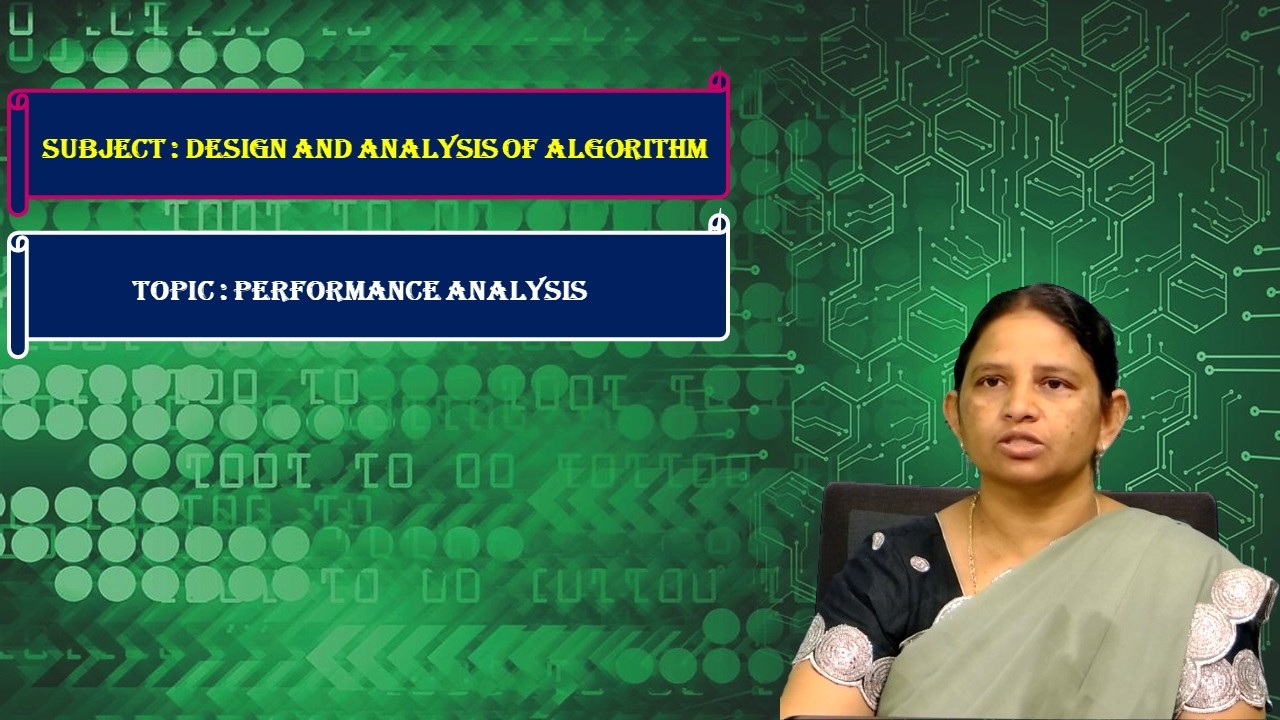 SUBJECT : DESIGN AND ANALYSIS OF ALGORITHM

TOPIC : PERFORMANCE ANALYSIS